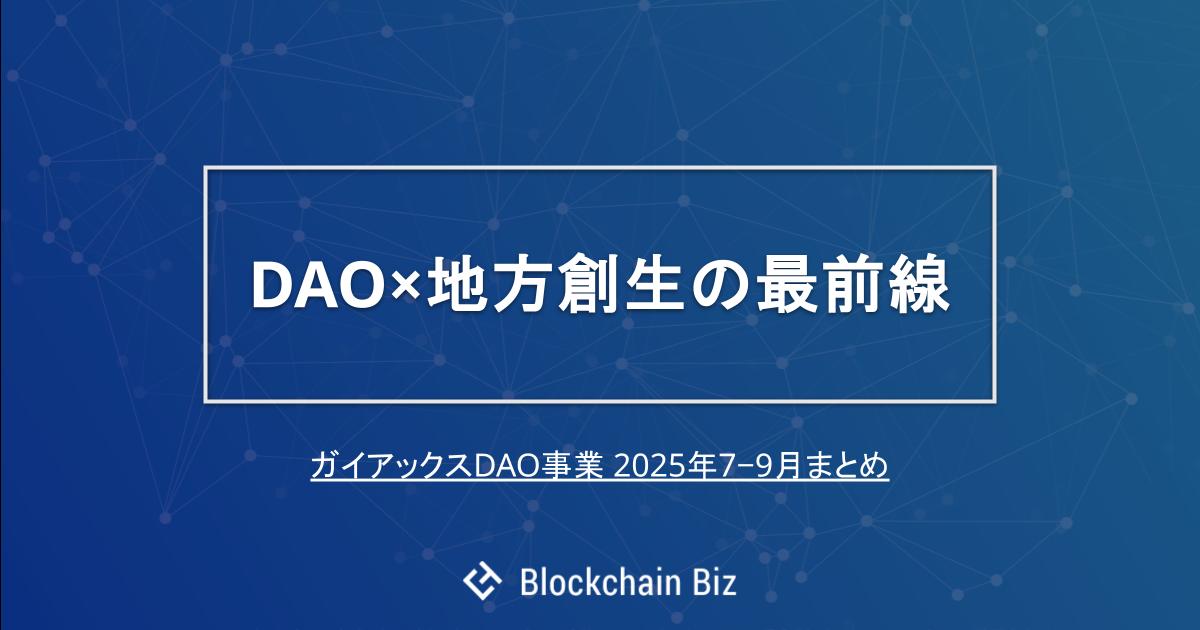 DAO×地方創生の最前線

ガイアックスDAO事業 2025年7−9月まとめ

Blockchain Biz